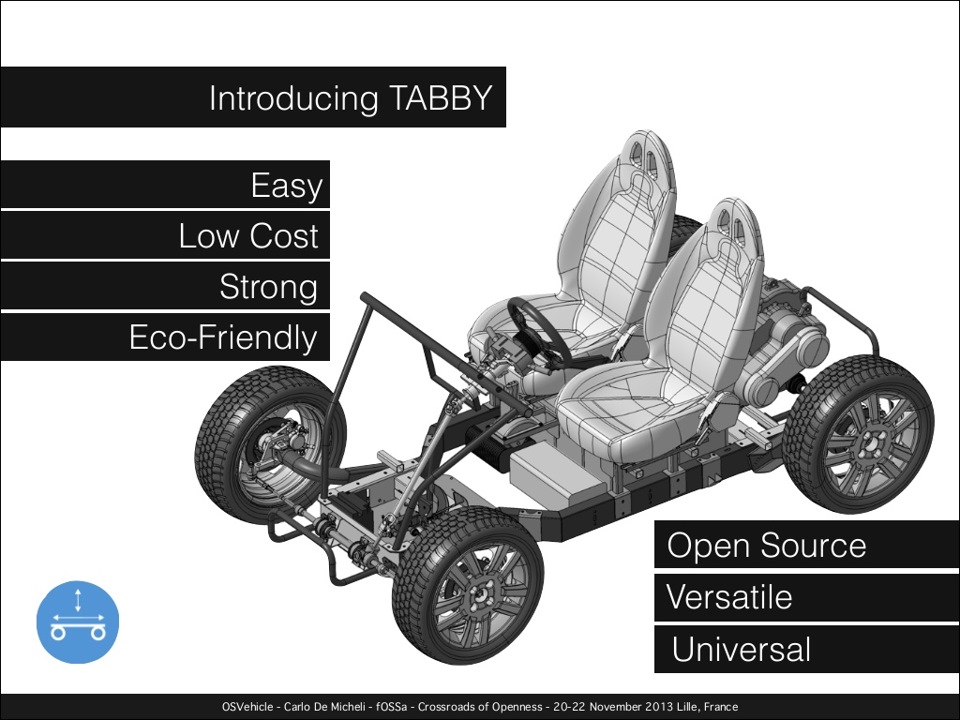 Introducing TABBY

Easy
Low Cost
Strong
Eco-Friendly

Open Source
Versatile
Universal

OSVehicle - Carlo De Micheli - fOSSa - Crossroads of Openness - 20-22 November 2013 Lille, France